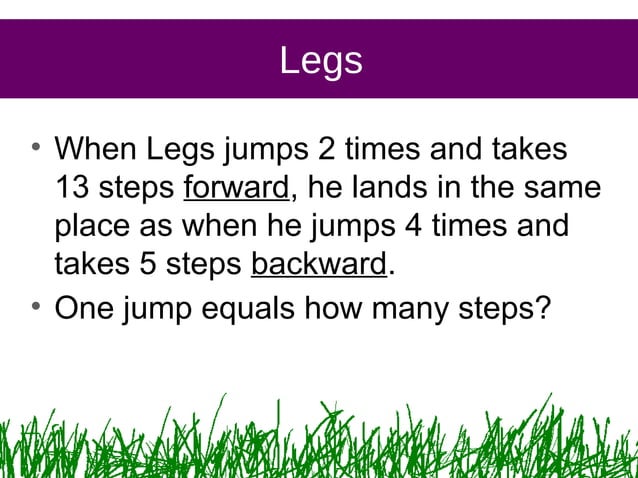 Legs

• When Legs jumps 2 times and takes 13 steps forward, he lands in the same place as when he jumps 4 times and takes 5 steps backward.
• One jump equals how many steps?